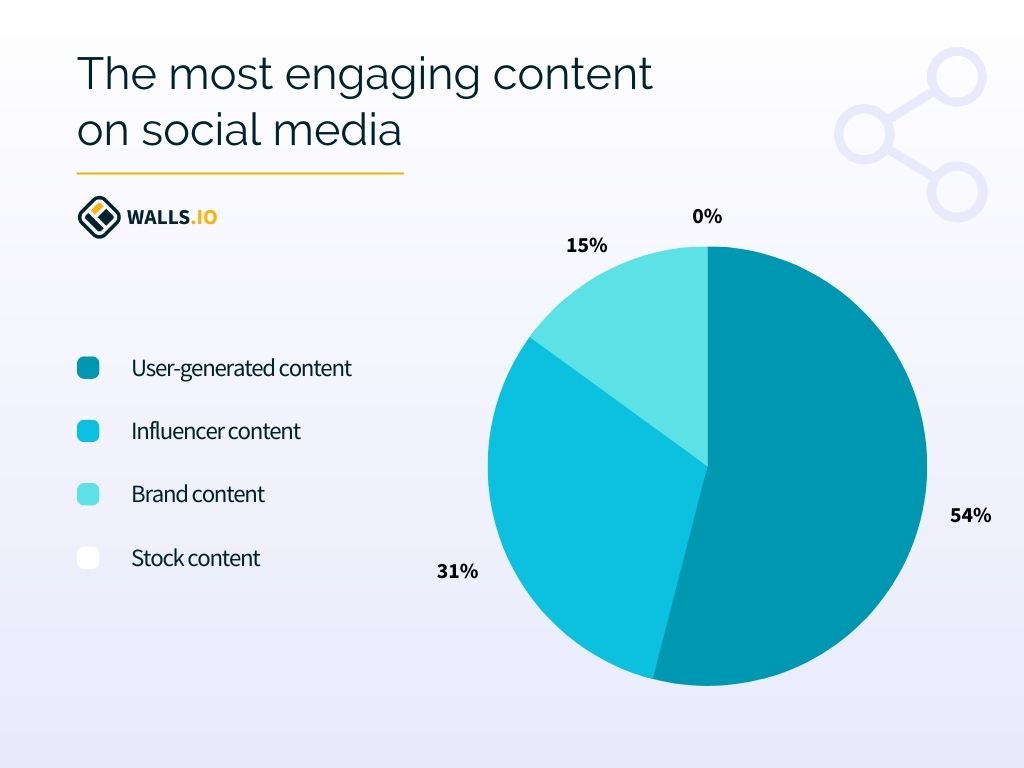 The most engaging content on social media

WALLS.IO

User-generated content

Influencer content

Brand content

Stock content

0%

15%

54%

31%